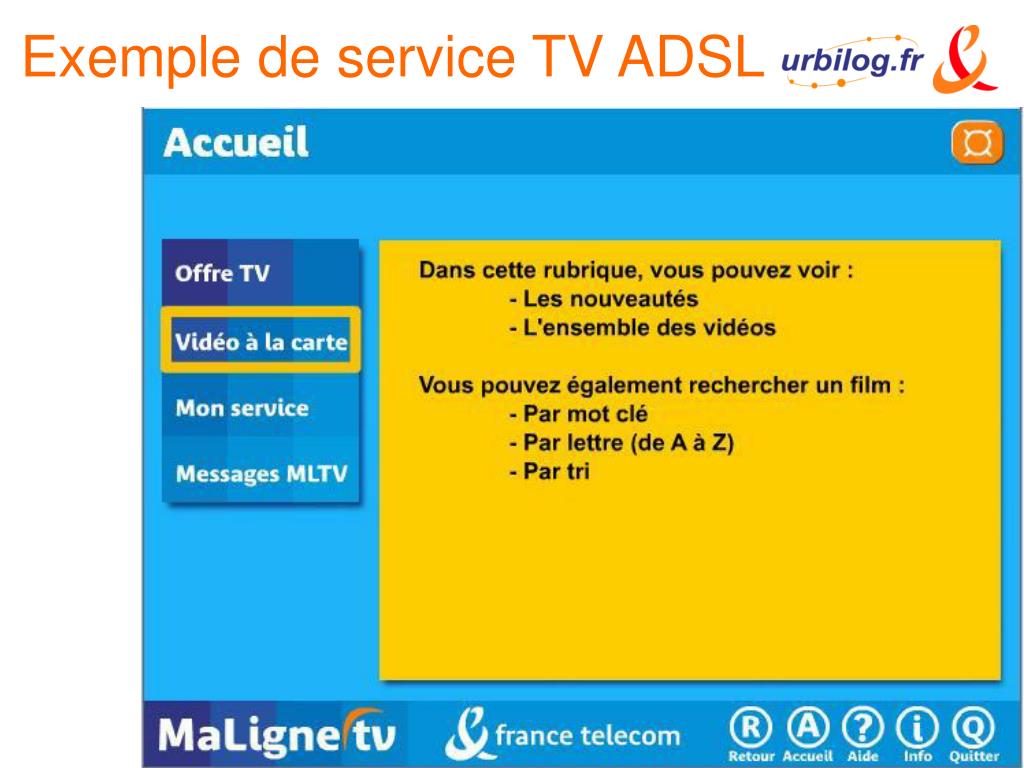 Exemple de service TV ADSL urbilog.fr

Accueil

Offre TV

Vidéo à la carte

Mon service

Messages MLTV

Dans cette rubrique, vous pouvez voir :
- Les nouveautés
- L'ensemble des vidéos

Vous pouvez également rechercher un film :
- Par mot clé
- Par lettre (de A à Z)
- Par tri

MaLigne tv

france telecom

R Retour
A Accueil
? Aide
i Info
Q Quitter